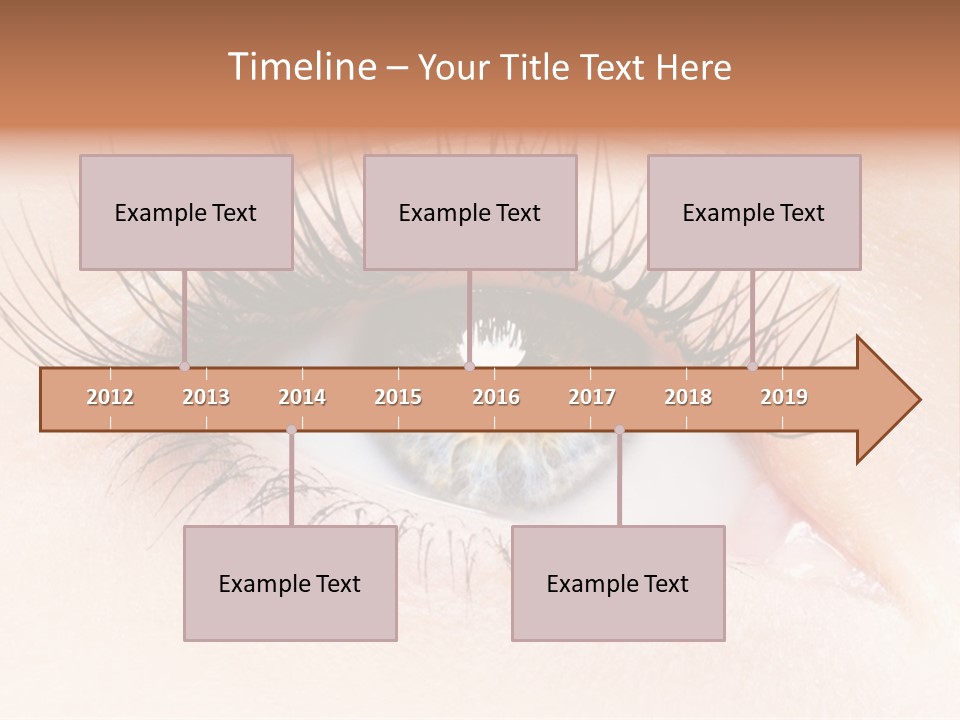 Timeline – Your Title Text Here

Example Text

Example Text

Example Text

2012 2013 2014 2015 2016 2017 2018 2019

Example Text

Example Text